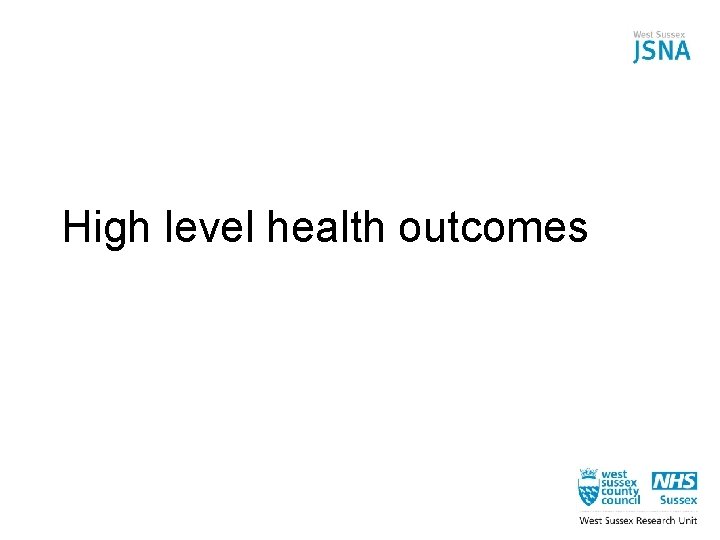 West Sussex
JSNA

High level health outcomes

west sussex county council

NHS
Sussex

West Sussex Research Unit